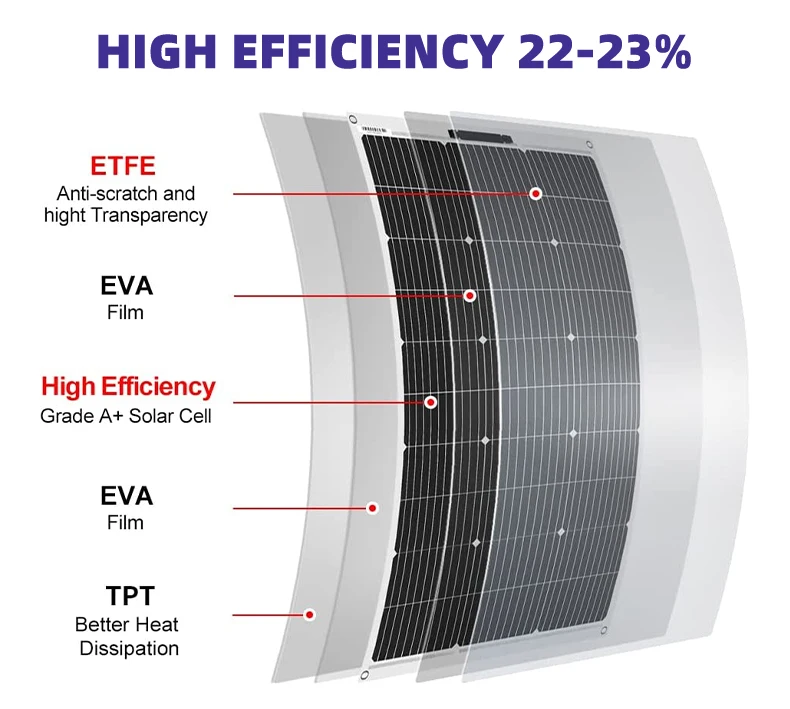 HIGH EFFICIENCY 22-23%

ETFE
Anti-scratch and hight Transparency

EVA
Film

High Efficiency
Grade A+ Solar Cell

EVA
Film

TPT
Better Heat Dissipation